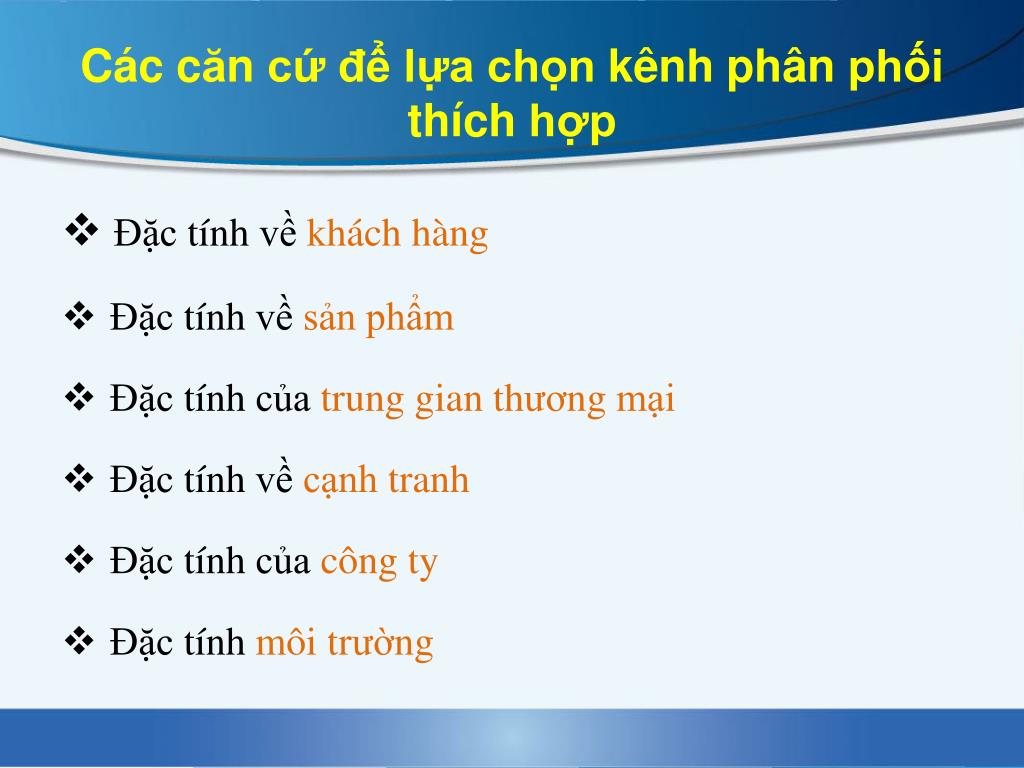 Các căn cứ để lựa chọn kênh phân phối thích hợp

❖ Đặc tính về khách hàng

❖ Đặc tính về sản phẩm

❖ Đặc tính của trung gian thương mại

❖ Đặc tính về cạnh tranh

❖ Đặc tính của công ty

❖ Đặc tính môi trường